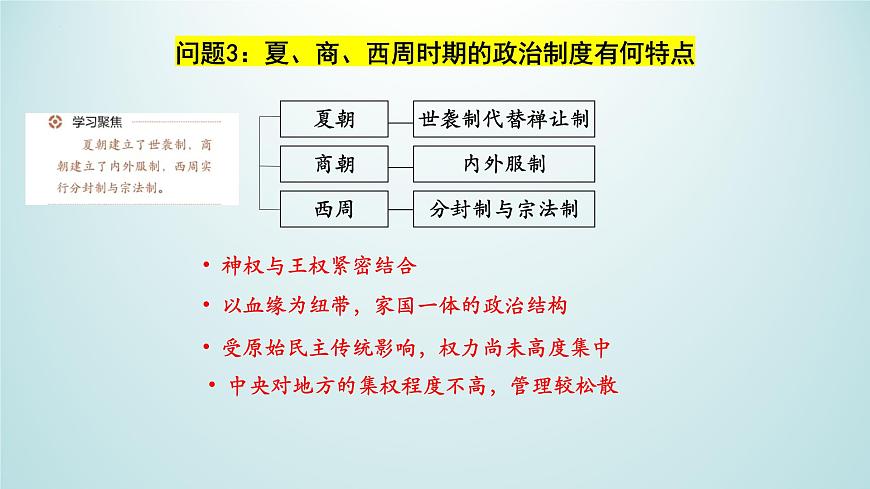 问题3：夏、商、西周时期的政治制度有何特点

学习聚焦

夏朝建立了世袭制，商朝建立了内外服制，西周实行分封制与宗法制。

夏朝 世袭制代替禅让制

商朝 内外服制

西周 分封制与宗法制

• 神权与王权紧密结合

• 以血缘为纽带，家国一体的政治结构

• 受原始民主传统影响，权力尚未高度集中

• 中央对地方的集权程度不高，管理较松散